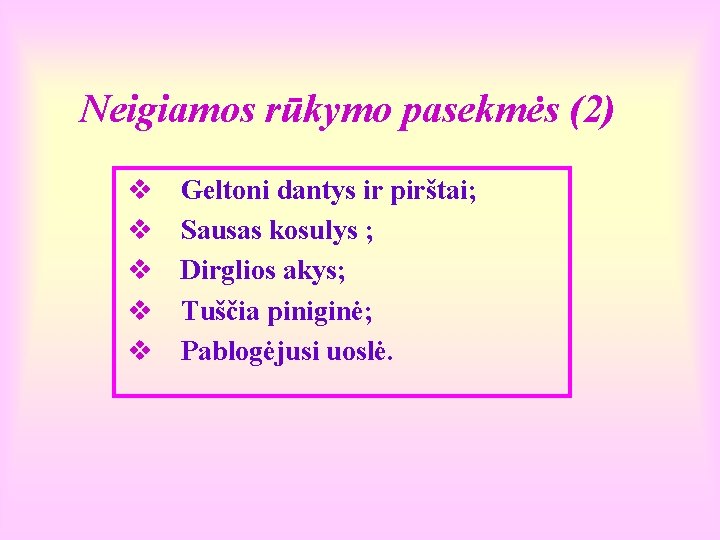 Neigiamos rūkymo pasekmės (2)

❖ Geltoni dantys ir pirštai;
❖ Sausas kosulys ;
❖ Dirglios akys;
❖ Tuščia piniginė;
❖ Pablogėjusi uoslė.